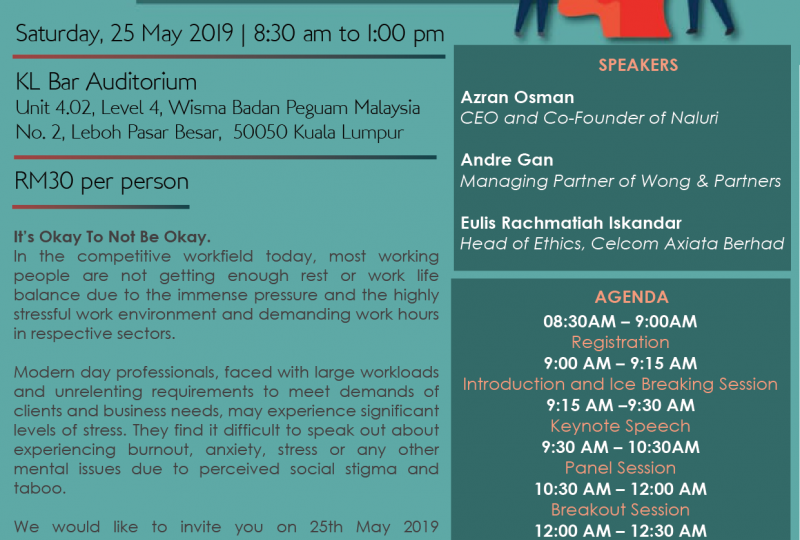 Saturday, 25 May 2019 | 8:30 am to 1:00 pm

KL Bar Auditorium
Unit 4.02, Level 4, Wisma Badan Peguam Malaysia
No. 2, Leboh Pasar Besar, 50050 Kuala Lumpur

RM30 per person

It's Okay To Not Be Okay.
In the competitive workfield today, most working people are not getting enough rest or work life balance due to the immense pressure and the highly stressful work environment and demanding work hours in respective sectors.

Modern day professionals, faced with large workloads and unrelenting requirements to meet demands of clients and business needs, may experience significant levels of stress. They find it difficult to speak out about experiencing burnout, anxiety, stress or any other mental issues due to perceived social stigma and taboo.

We would like to invite you on 25th May 2019

SPEAKERS

Azran Osman
CEO and Co-Founder of Naluri

Andre Gan
Managing Partner of Wong & Partners

Eulis Rachmatiah Iskandar
Head of Ethics, Celcom Axiata Berhad

AGENDA
08:30AM – 9:00AM
Registration
9:00 AM – 9:15 AM
Introduction and Ice Breaking Session
9:15 AM –9:30 AM
Keynote Speech
9:30 AM – 10:30AM
Panel Session
10:30 AM – 12:00 AM
Breakout Session
12:00 AM – 12:30 AM